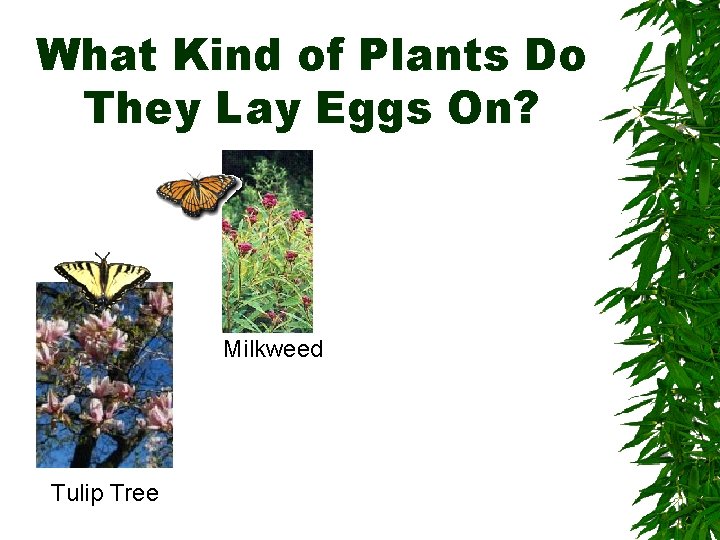 What Kind of Plants Do They Lay Eggs On?

Milkweed

Tulip Tree